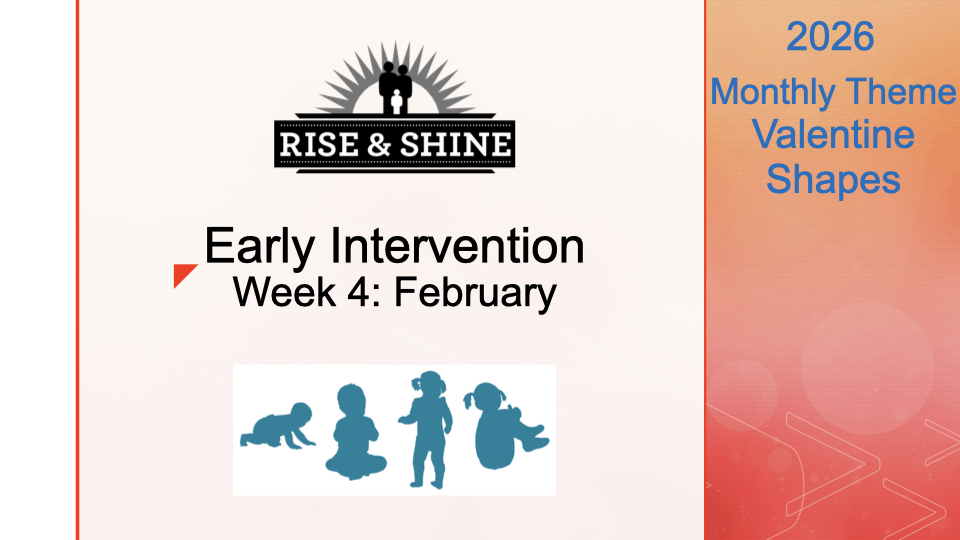 RISE & SHINE

Early Intervention
Week 4: February

2026
Monthly Theme
Valentine
Shapes